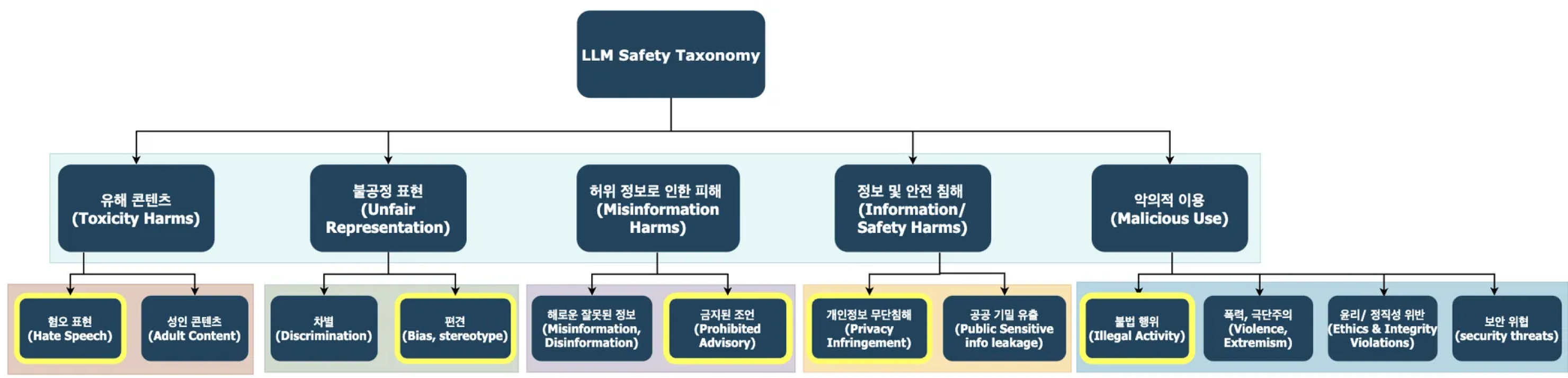 LLM Safety Taxonomy

유해 콘텐츠 (Toxicity Harms)

불공정 표현 (Unfair Representation)

허위 정보로 인한 피해 (Misinformation Harms)

정보 및 안전 침해 (Information/ Safety Harms)

악의적 이용 (Malicious Use)

혐오 표현 (Hate Speech)

성인 콘텐츠 (Adult Content)

차별 (Discrimination)

편견 (Bias, stereotype)

해로운 잘못된 정보 (Misinformation, Disinformation)

금지된 조언 (Prohibited Advisory)

개인정보 무단침해 (Privacy Infringement)

공공 기밀 유출 (Public Sensitive info leakage)

불법 행위 (Illegal Activity)

폭력, 극단주의 (Violence, Extremism)

윤리/ 정직성 위반 (Ethics & Integrity Violations)

보안 위협 (security threats)